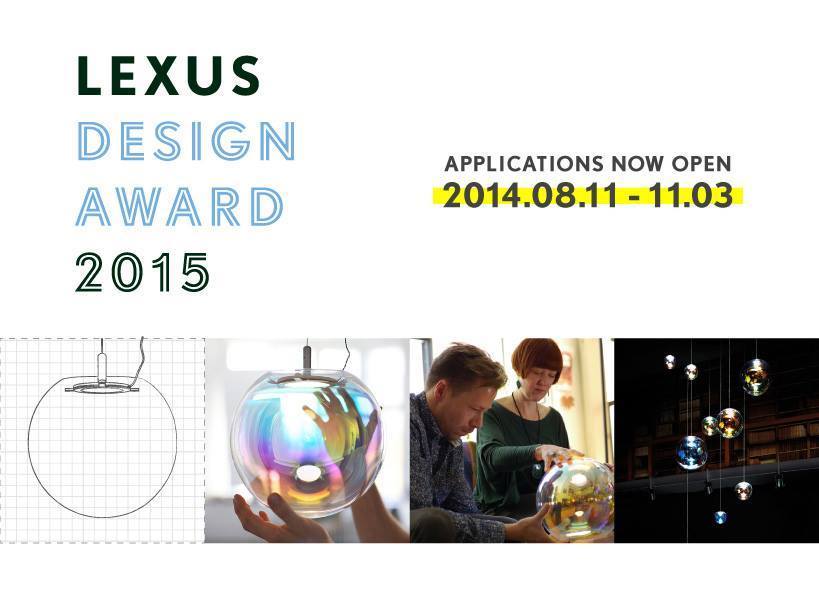 LEXUS
DESIGN
AWARD
2015

APPLICATIONS NOW OPEN
2014.08.11 - 11.03